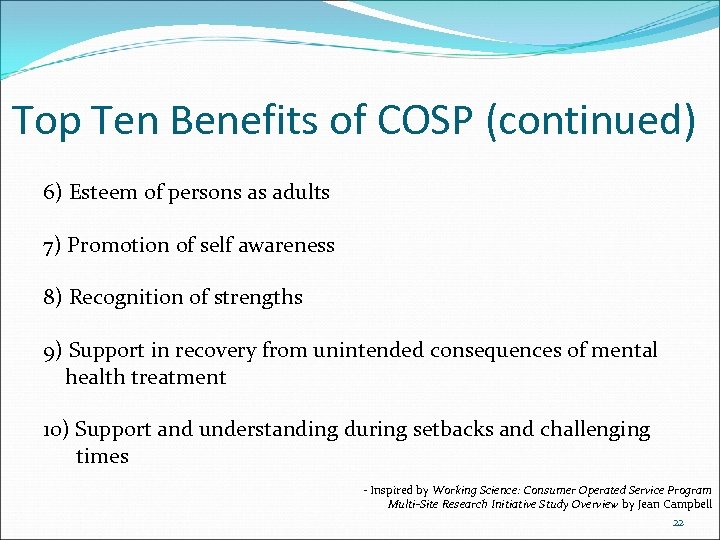 Top Ten Benefits of COSP (continued)

6) Esteem of persons as adults

7) Promotion of self awareness

8) Recognition of strengths

9) Support in recovery from unintended consequences of mental health treatment

10) Support and understanding during setbacks and challenging times

- Inspired by Working Science: Consumer Operated Service Program Multi-Site Research Initiative Study Overview by Jean Campbell

22